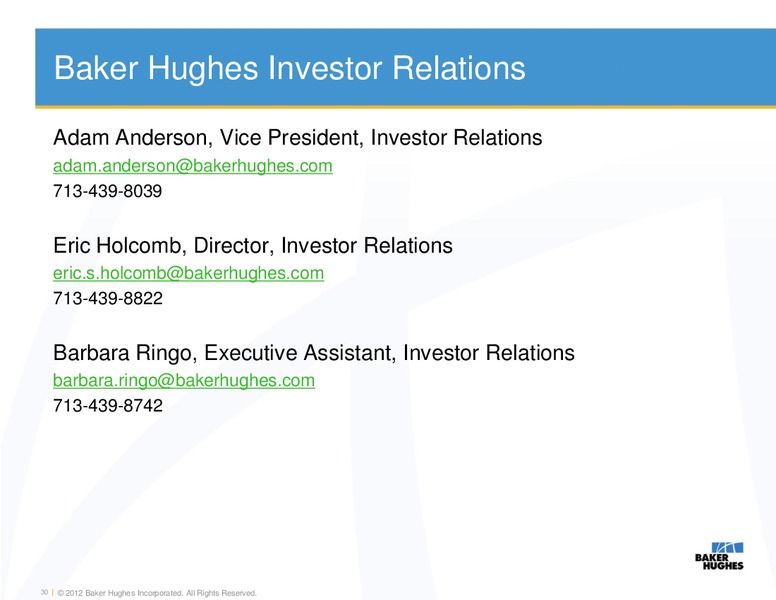 Baker Hughes Investor Relations

Adam Anderson, Vice President, Investor Relations
adam.anderson@bakerhughes.com
713-439-8039

Eric Holcomb, Director, Investor Relations
eric.s.holcomb@bakerhughes.com
713-439-8822

Barbara Ringo, Executive Assistant, Investor Relations
barbara.ringo@bakerhughes.com
713-439-8742

BAKER HUGHES

30 | © 2012 Baker Hughes Incorporated. All Rights Reserved.